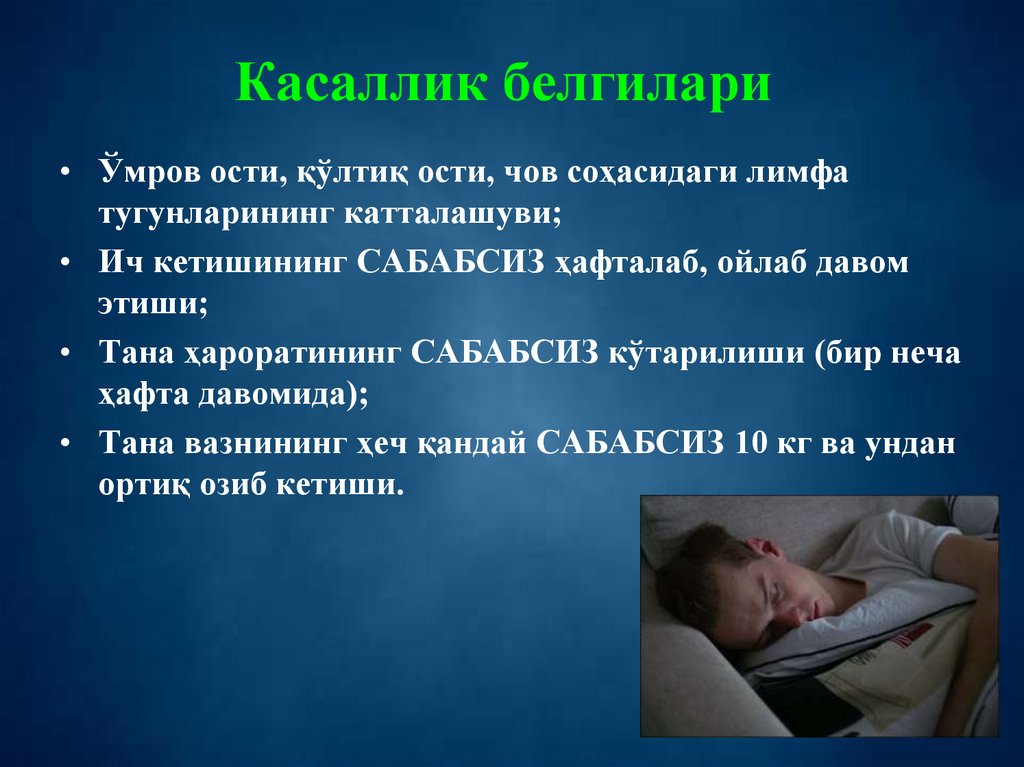 Касаллик белгилари

• Ўмров ости, қўлтиқ ости, чов соҳасидаги лимфа тугунларининг катталашуви;
• Ич кетишининг САБАБСИЗ ҳафталаб, ойлаб давом этиши;
• Тана ҳароратининг САБАБСИЗ кўтарилиши (бир неча ҳафта давомида);
• Тана вазнининг ҳеч қандай САБАБСИЗ 10 кг ва ундан ортиқ озиб кетиши.